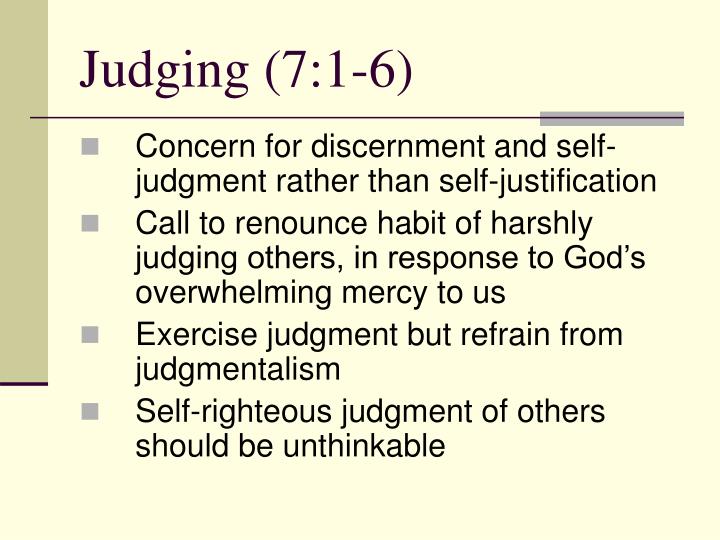 Judging (7:1-6)

Concern for discernment and self-judgment rather than self-justification

Call to renounce habit of harshly judging others, in response to God’s overwhelming mercy to us

Exercise judgment but refrain from judgmentalism

Self-righteous judgment of others should be unthinkable